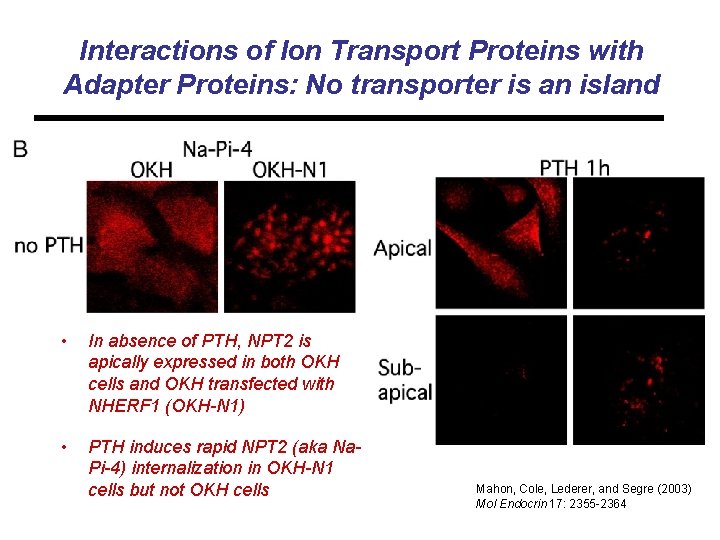 Interactions of Ion Transport Proteins with Adapter Proteins: No transporter is an island

B

Na-Pi-4

OKH

OKH-N1

no PTH

PTH 1h

Apical

Sub-apical

• In absence of PTH, NPT2 is apically expressed in both OKH cells and OKH transfected with NHERF1 (OKH-N1)

• PTH induces rapid NPT2 (aka Na-Pi-4) internalization in OKH-N1 cells but not OKH cells

Mahon, Cole, Lederer, and Segre (2003) Mol Endocrin 17: 2355-2364